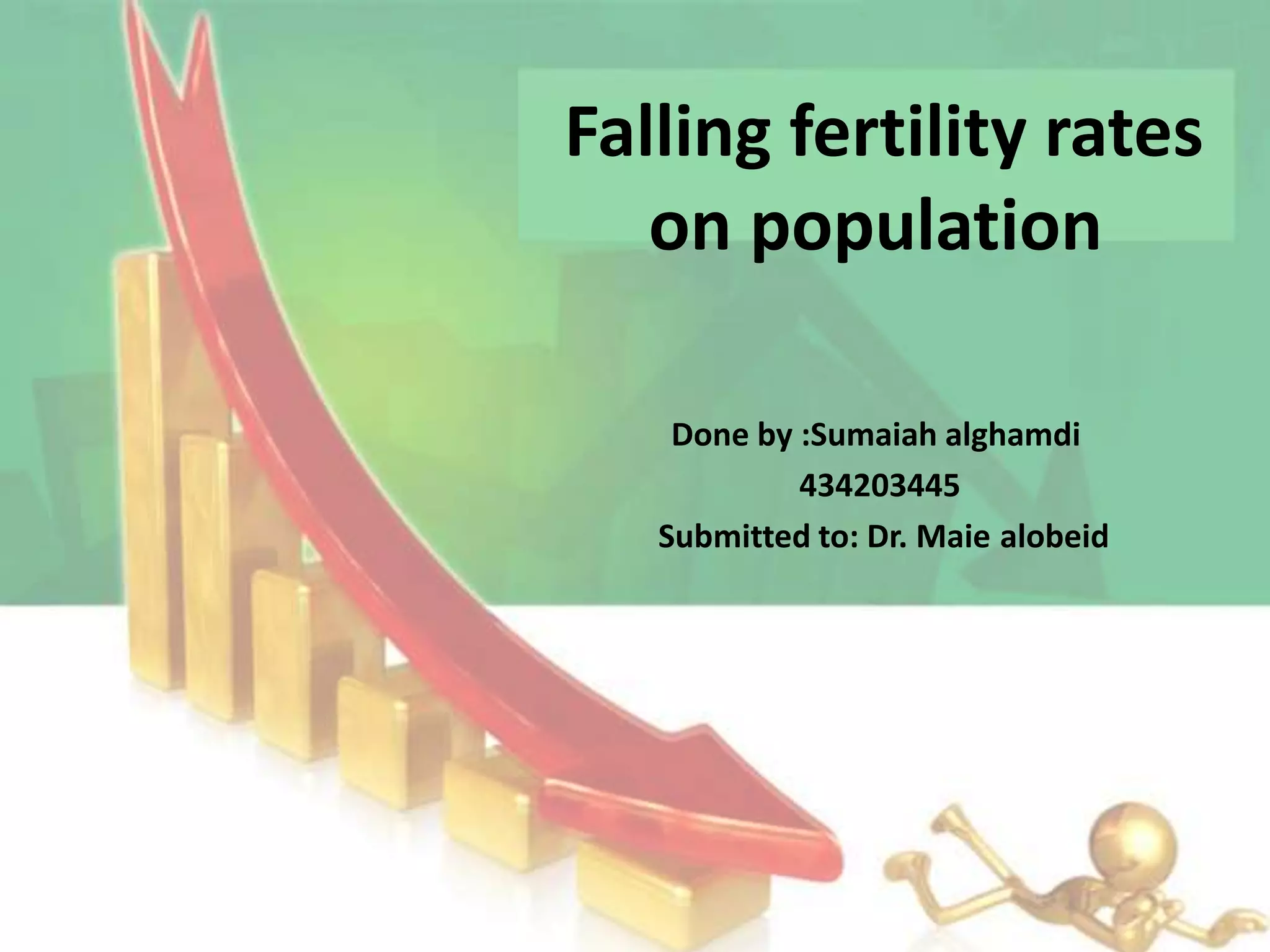 Falling fertility rates on population

Done by :Sumaiah alghamdi
434203445
Submitted to: Dr. Maie alobeid